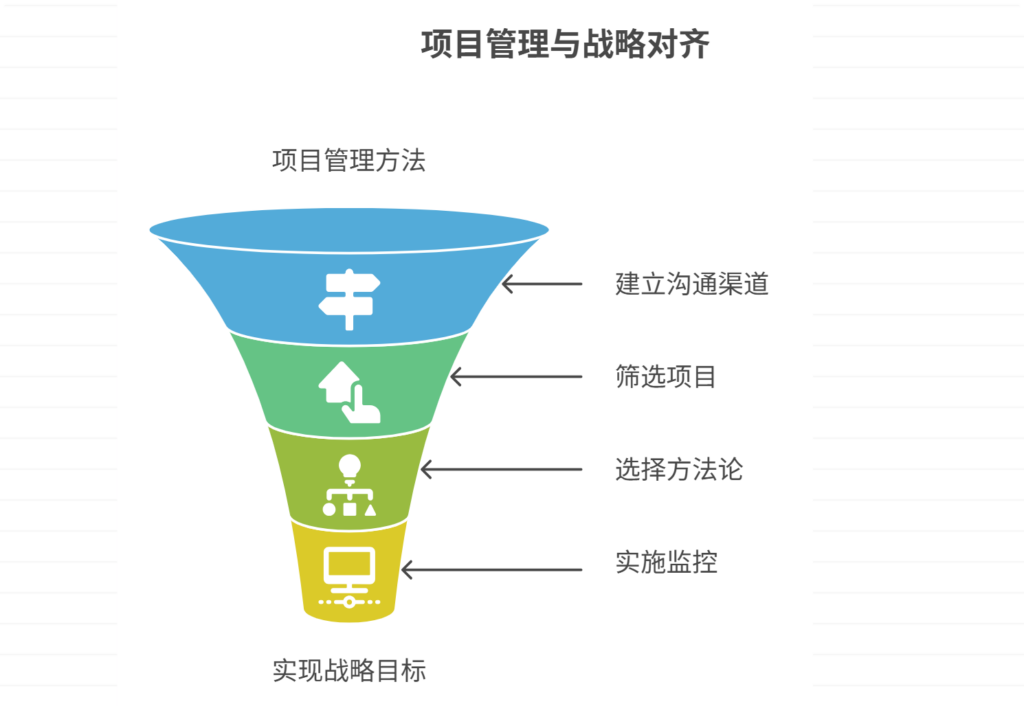 项目管理与战略对齐

项目管理方法

建立沟通渠道

筛选项目

选择方法论

实施监控

实现战略目标